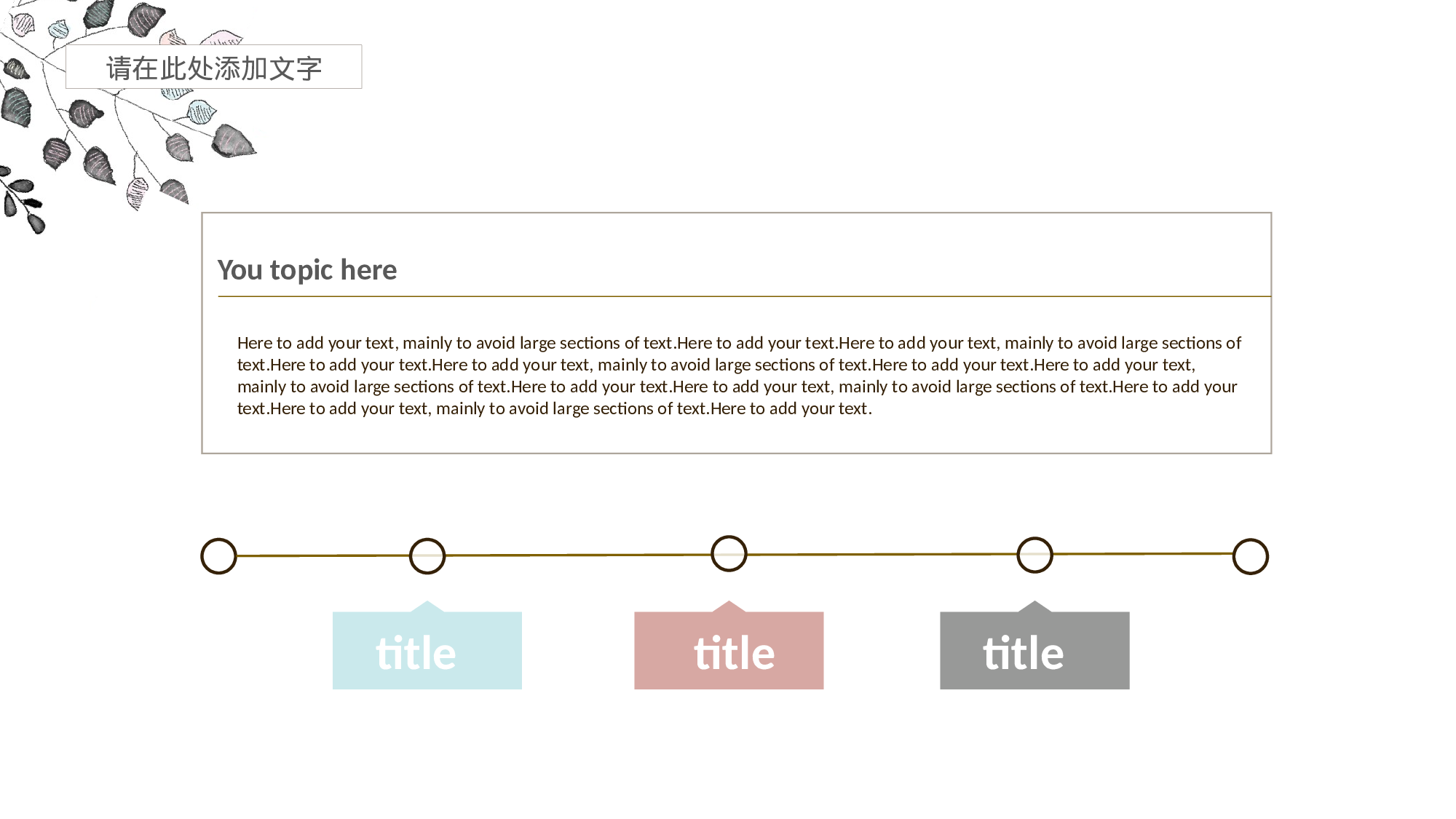 请在此处添加文字

You topic here

Here to add your text, mainly to avoid large sections of text.Here to add your text.Here to add your text, mainly to avoid large sections of text.Here to add your text.Here to add your text, mainly to avoid large sections of text.Here to add your text.Here to add your text, mainly to avoid large sections of text.Here to add your text.Here to add your text, mainly to avoid large sections of text.Here to add your text.Here to add your text, mainly to avoid large sections of text.Here to add your text.

title

title

title